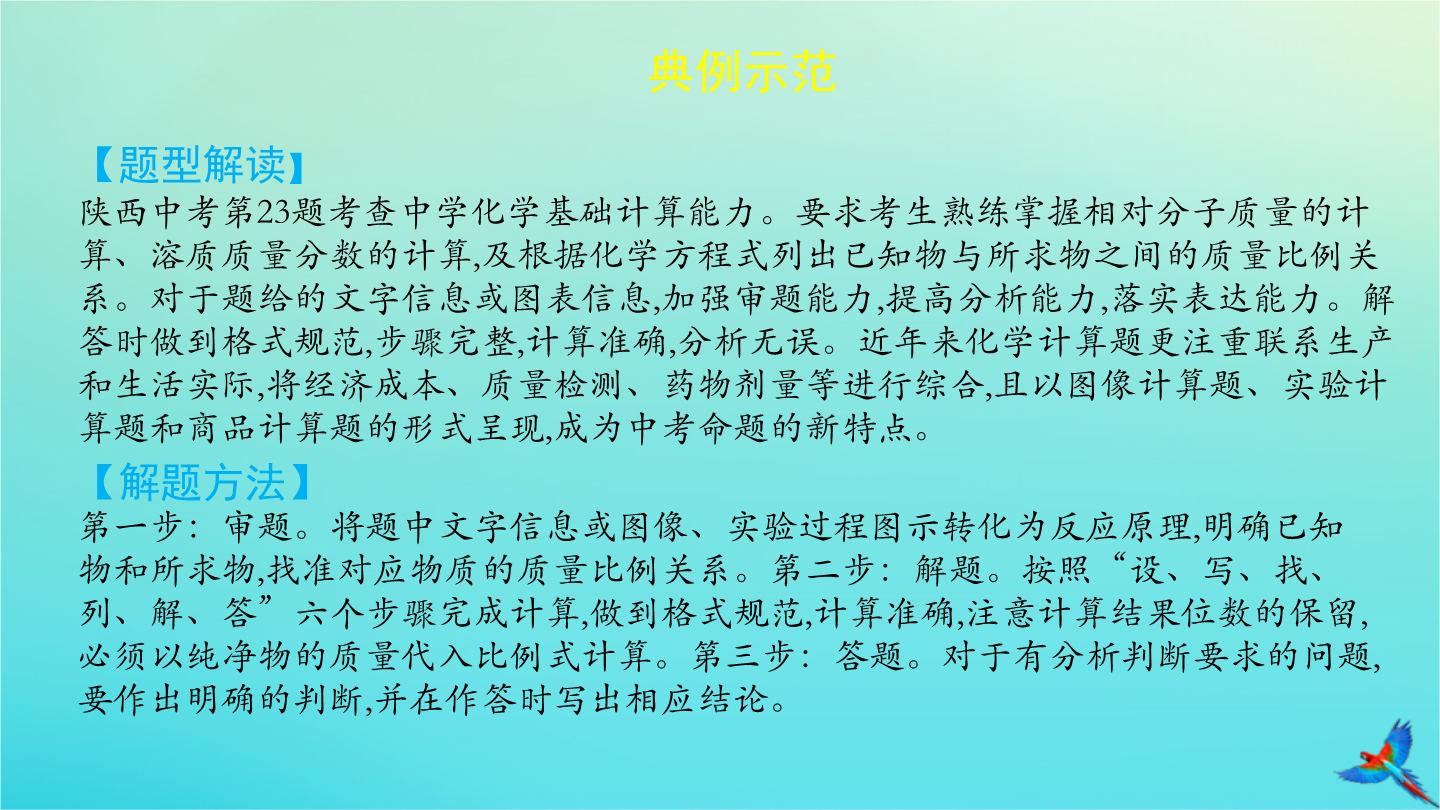 典例示范

【题型解读】
陕西中考第23题考查中学化学基础计算能力。要求考生熟练掌握相对分子质量的计算、溶质质量分数的计算,及根据化学方程式列出已知物与所求物之间的质量比例关系。对于题给的文字信息或图表信息,加强审题能力,提高分析能力,落实表达能力。解答时做到格式规范,步骤完整,计算准确,分析无误。近年来化学计算题更注重联系生产和生活实际,将经济成本、质量检测、药物剂量等进行综合,且以图像计算题、实验计算题和商品计算题的形式呈现,成为中考命题的新特点。

【解题方法】
第一步:审题。将题中文字信息或图像、实验过程图示转化为反应原理,明确已知物和所求物,找准对应物质的质量比例关系。第二步:解题。按照“设、写、找、列、解、答”六个步骤完成计算,做到格式规范,计算准确,注意计算结果位数的保留,必须以纯净物的质量代入比例式计算。第三步:答题。对于有分析判断要求的问题,要作出明确的判断,并在作答时写出相应结论。